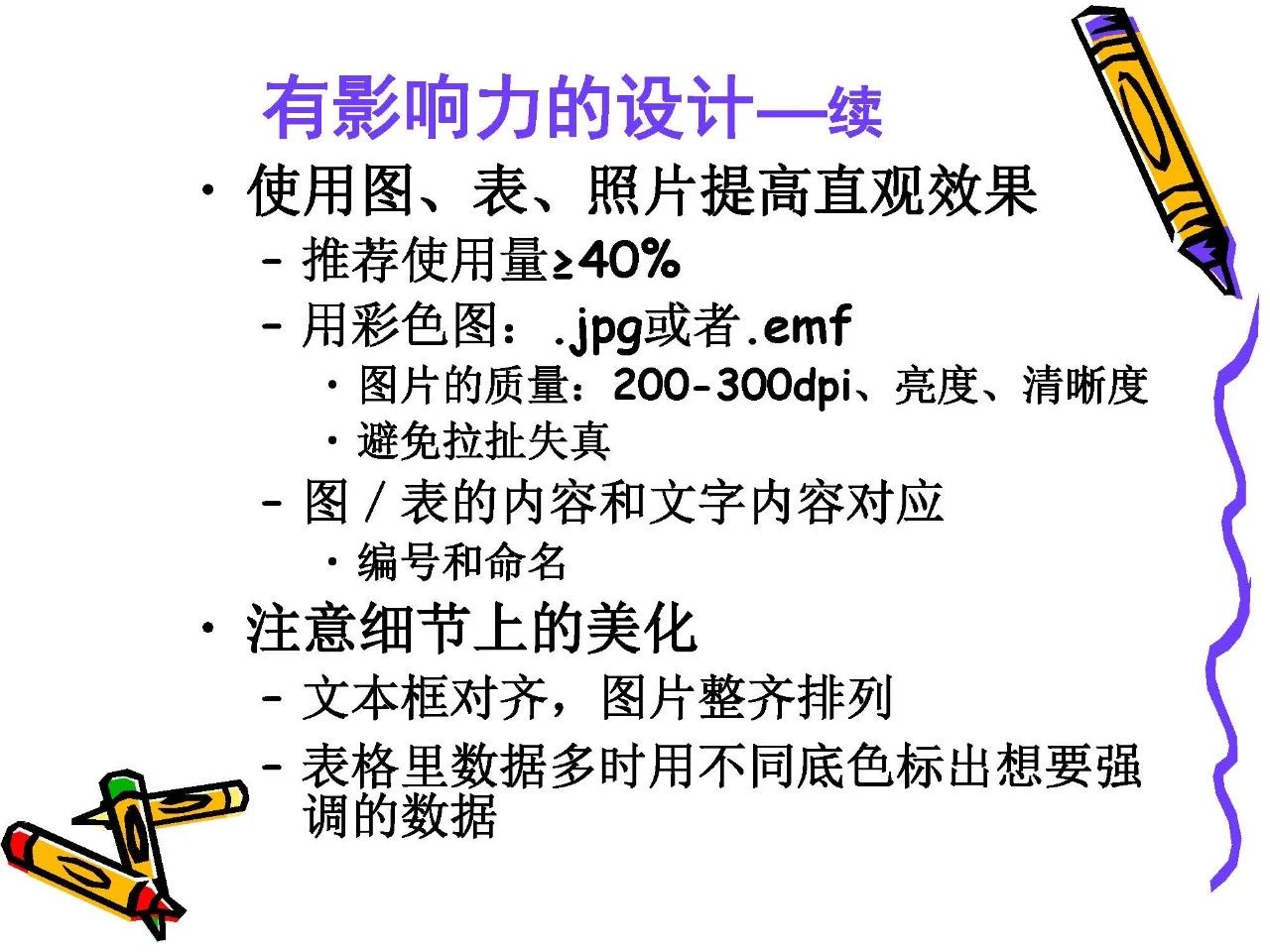 有影响力的设计—续

• 使用图、表、照片提高直观效果
  – 推荐使用量≥40%
  – 用彩色图：.jpg或者.emf
    • 图片的质量：200-300dpi、亮度、清晰度
    • 避免拉扯失真
  – 图／表的内容和文字内容对应
    • 编号和命名

• 注意细节上的美化
  – 文本框对齐，图片整齐排列
  – 表格里数据多时用不同底色标出想要强调的数据